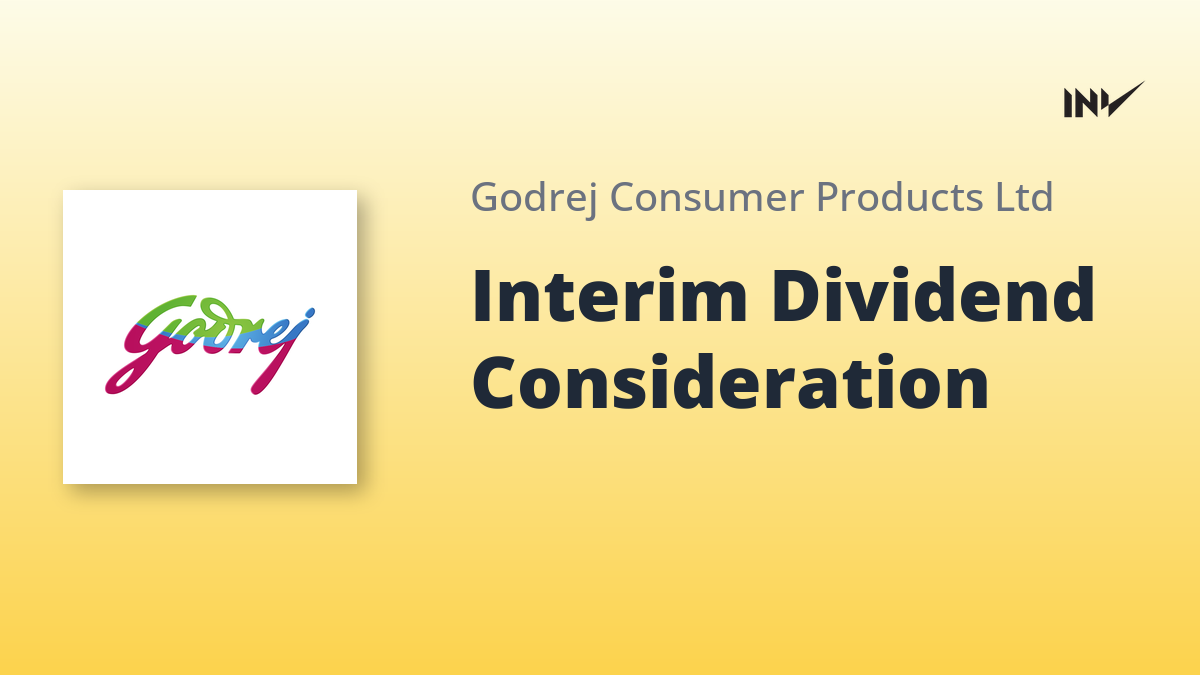 INV

Godrej

Godrej Consumer Products Ltd

Interim Dividend Consideration